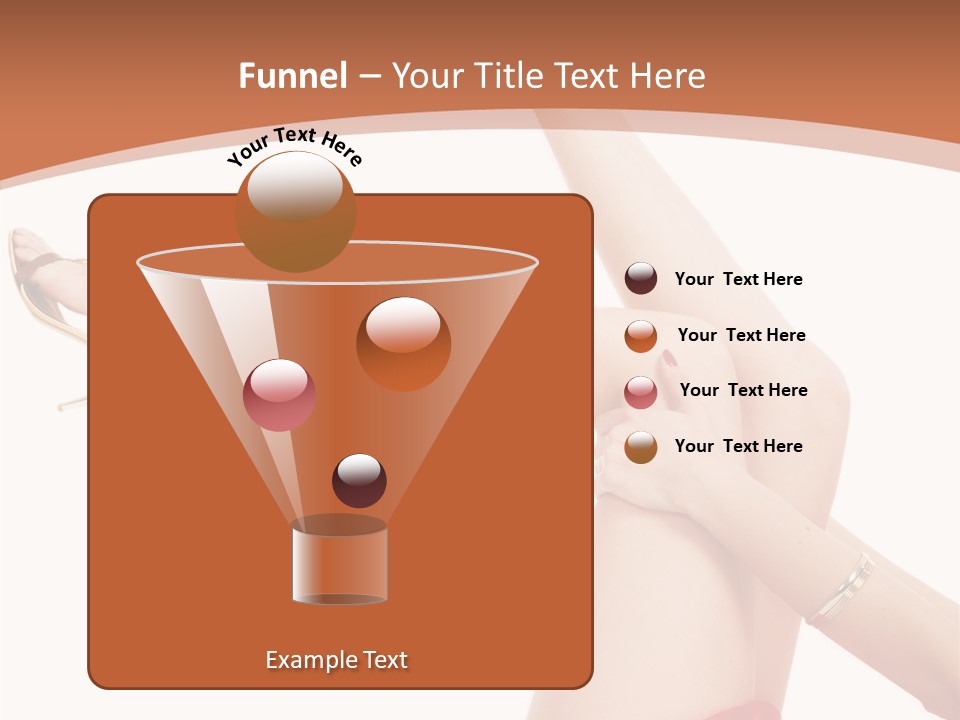 Funnel – Your Title Text Here

Your Text Here

Your Text Here

Your Text Here

Your Text Here

Your Text Here

Example Text